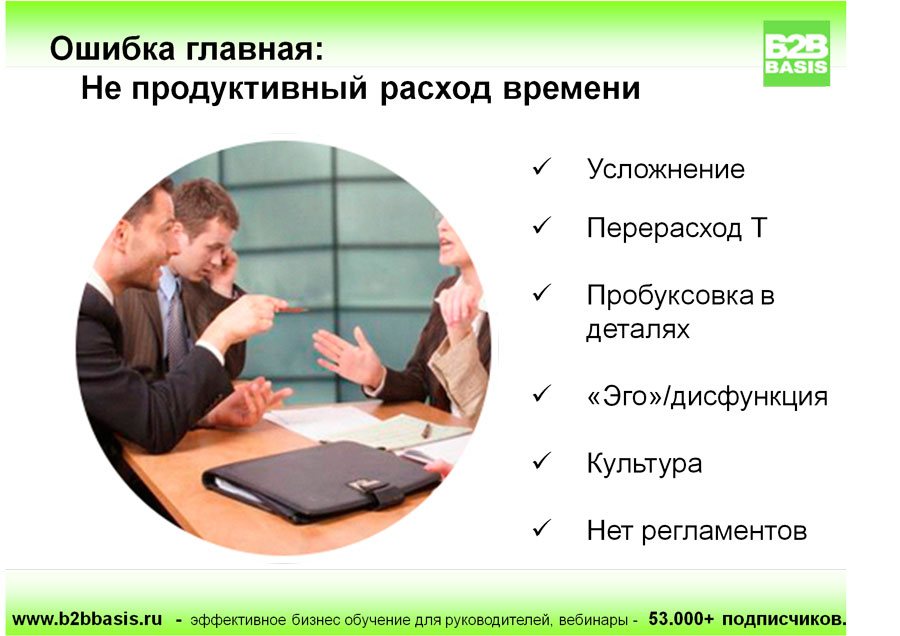 Ошибка главная:
Не продуктивный расход времени

B2B BASIS

✓ Усложнение

✓ Перерасход Т

✓ Пробуксовка в деталях

✓ «Эго»/дисфункция

✓ Культура

✓ Нет регламентов

www.b2bbasis.ru - эффективное бизнес обучение для руководителей, вебинары - 53.000+ подписчиков.